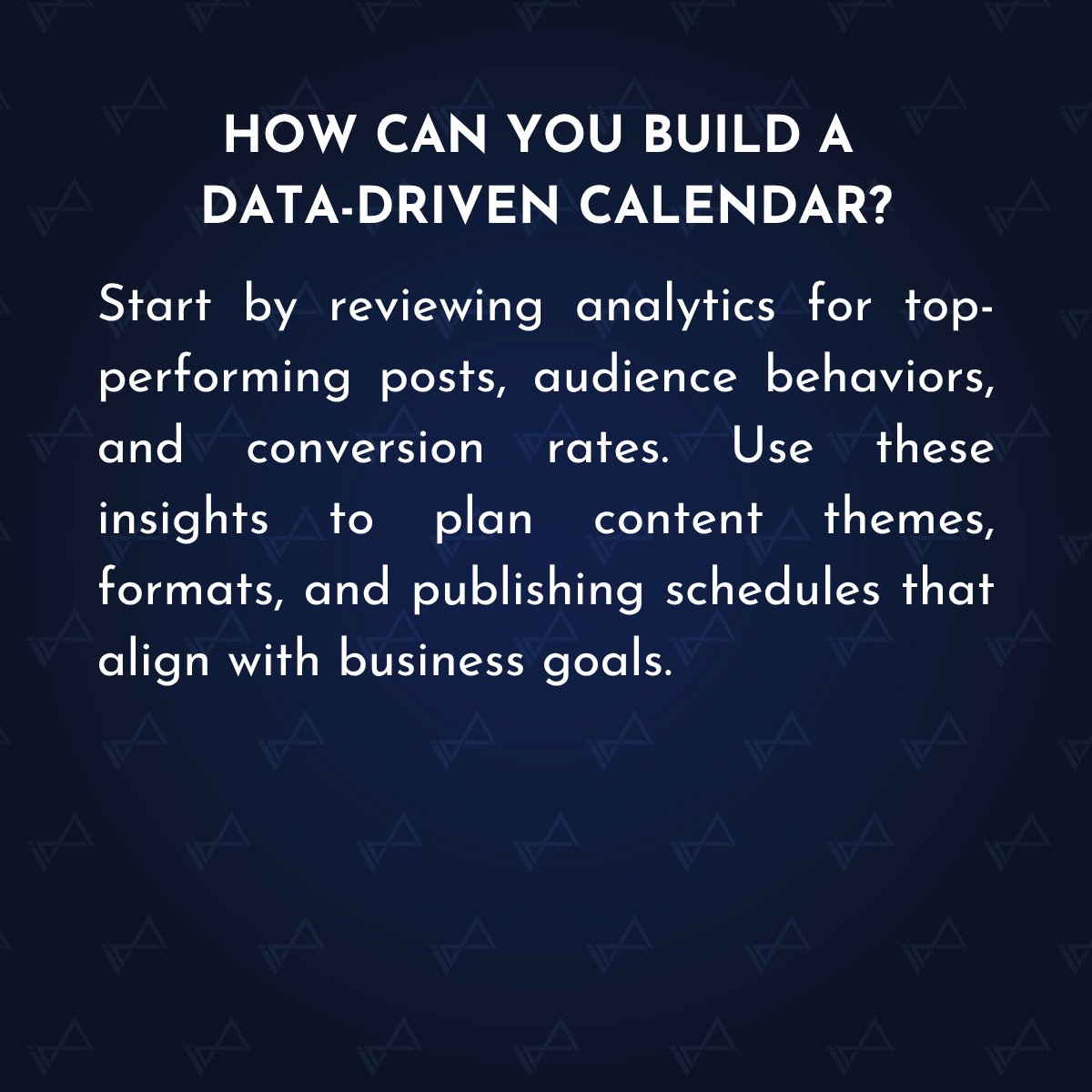 HOW CAN YOU BUILD A DATA-DRIVEN CALENDAR?

Start by reviewing analytics for top-performing posts, audience behaviors, and conversion rates. Use these insights to plan content themes, formats, and publishing schedules that align with business goals.